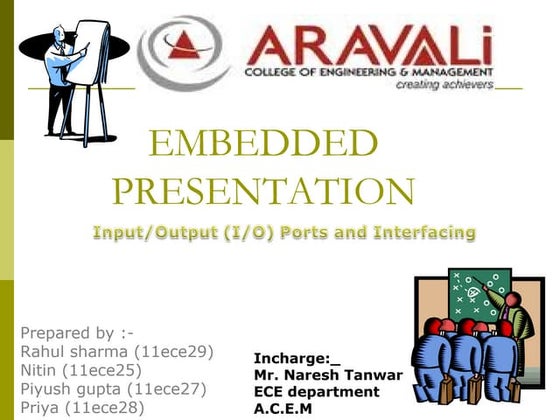 ARAVALi
COLLEGE OF ENGINEERING & MANAGEMENT
creating achievers

EMBEDDED PRESENTATION

Input/Output (I/O) Ports and Interfacing

Prepared by :-
Rahul sharma (11ece29)
Nitin (11ece25)
Piyush gupta (11ece27)
Priya (11ece28)

Incharge:_
Mr. Naresh Tanwar
ECE department
A.C.E.M